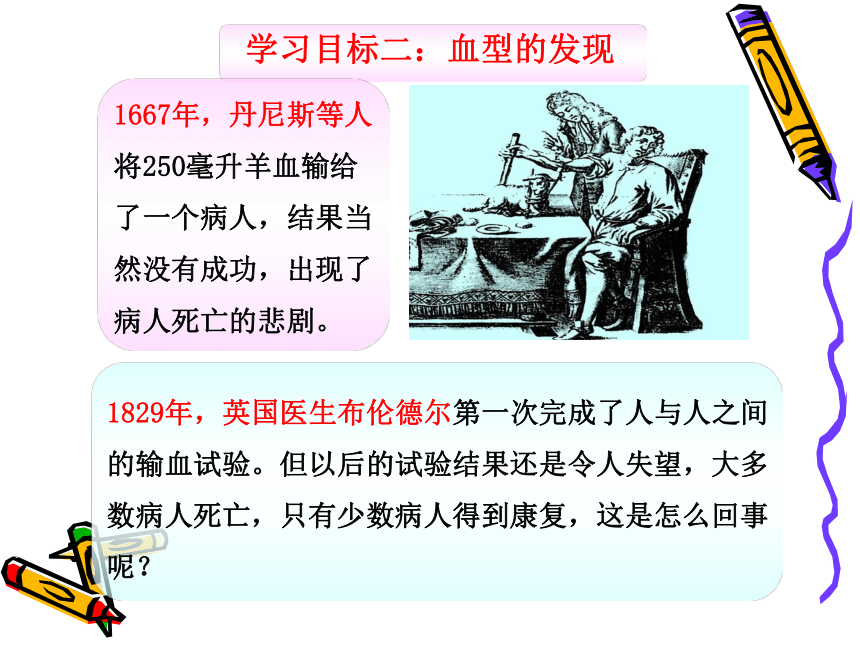 学习目标二：血型的发现

1667年，丹尼斯等人将250毫升羊血输给了一个病人，结果当然没有成功，出现了病人死亡的悲剧。

1829年，英国医生布伦德尔第一次完成了人与人之间的输血试验。但以后的试验结果还是令人失望，大多数病人死亡，只有少数病人得到康复，这是怎么回事呢？